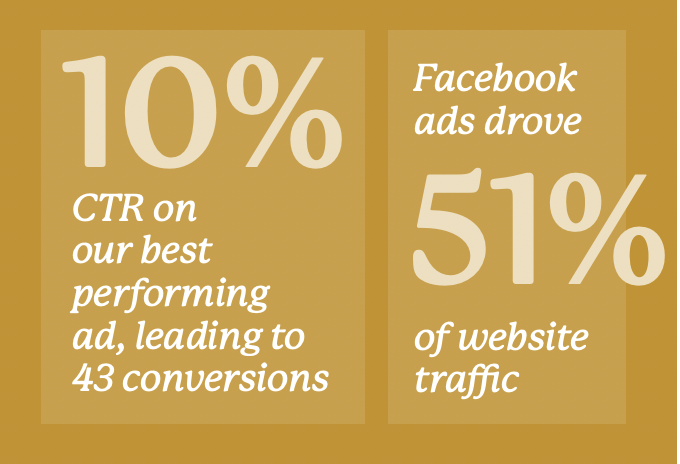 10%

CTR on our best performing ad, leading to 43 conversions

Facebook ads drove

51%

of website traffic